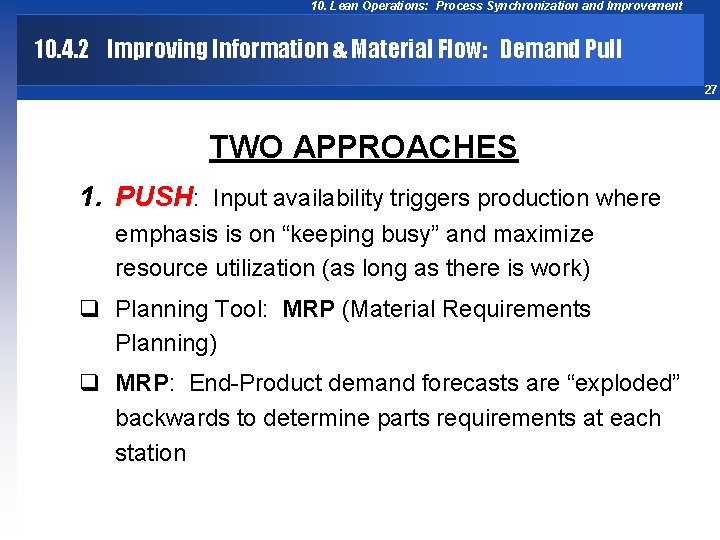 10. Lean Operations: Process Synchronization and Improvement

10.4.2 Improving Information & Material Flow: Demand Pull

27

TWO APPROACHES

1. PUSH: Input availability triggers production where emphasis is on “keeping busy” and maximize resource utilization (as long as there is work)

❑ Planning Tool: MRP (Material Requirements Planning)

❑ MRP: End-Product demand forecasts are “exploded” backwards to determine parts requirements at each station